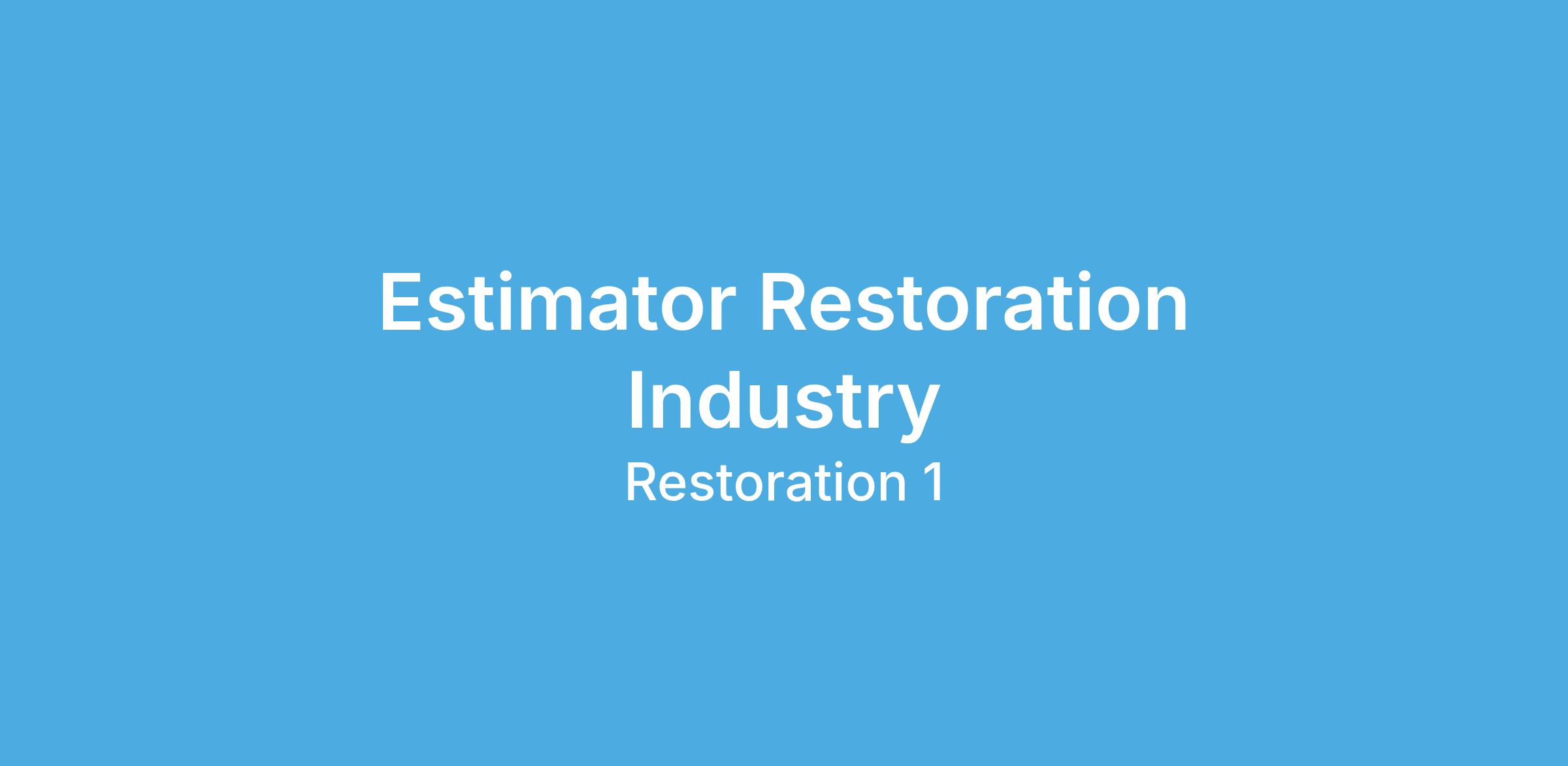 Estimator Restoration Industry

Restoration 1